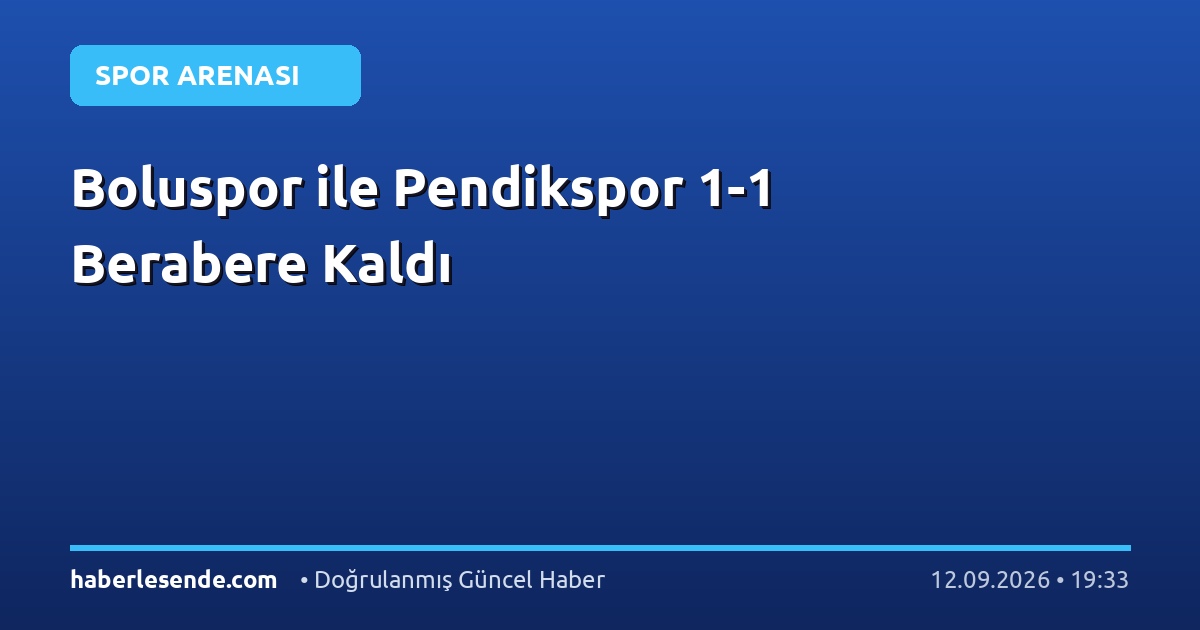 SPOR ARENASI

Boluspor ile Pendikspor 1-1 Berabere Kaldı

haberlesende.com • Doğrulanmış Güncel Haber 12.09.2026 • 19:33